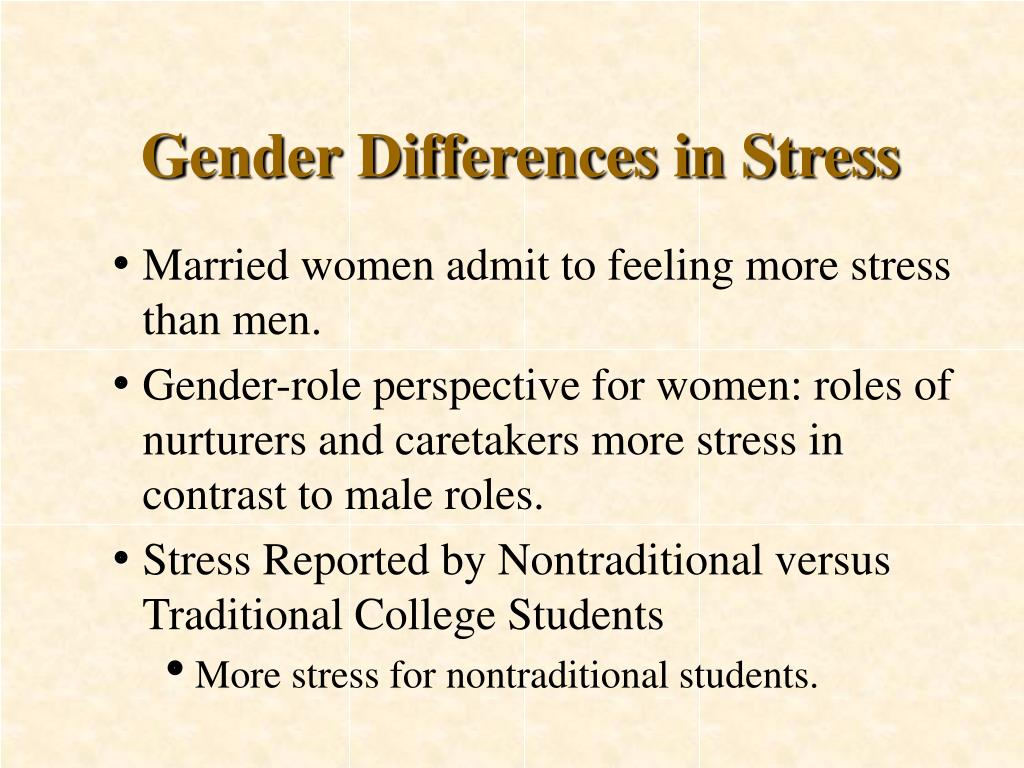 Gender Differences in Stress

• Married women admit to feeling more stress than men.

• Gender-role perspective for women: roles of nurturers and caretakers more stress in contrast to male roles.

• Stress Reported by Nontraditional versus Traditional College Students

• More stress for nontraditional students.